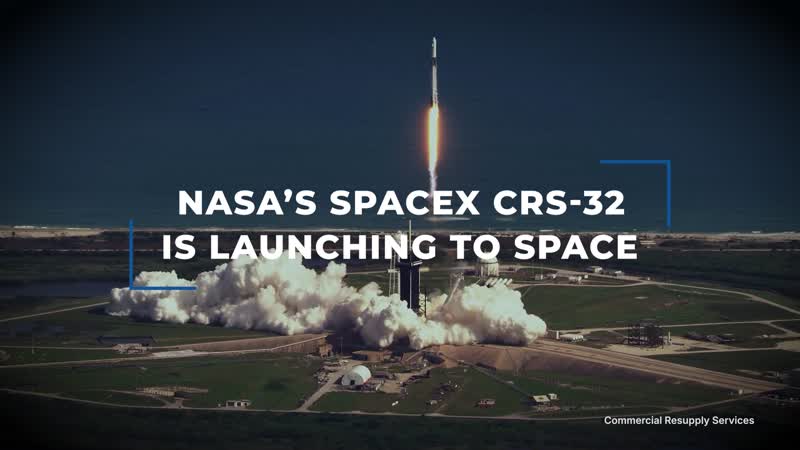 NASA'S SPACEX CRS-32
IS LAUNCHING TO SPACE

Commercial Resupply Services